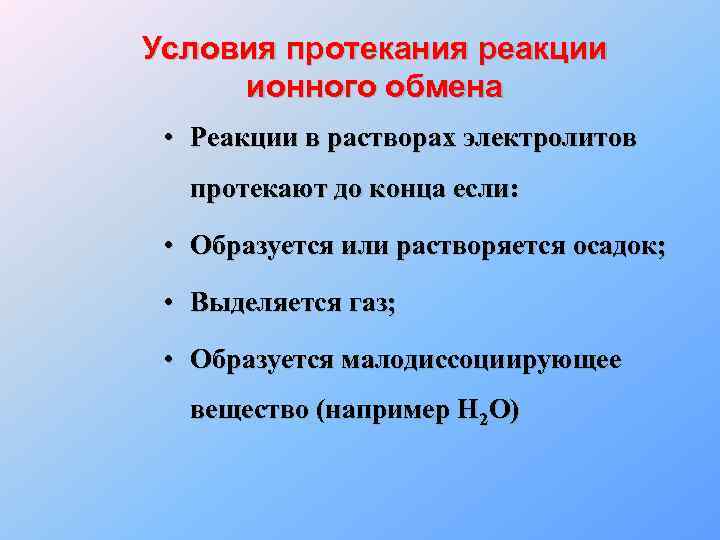 Условия протекания реакции ионного обмена

• Реакции в растворах электролитов протекают до конца если:

• Образуется или растворяется осадок;

• Выделяется газ;

• Образуется малодиссоциирующее вещество (например $H_2O$)